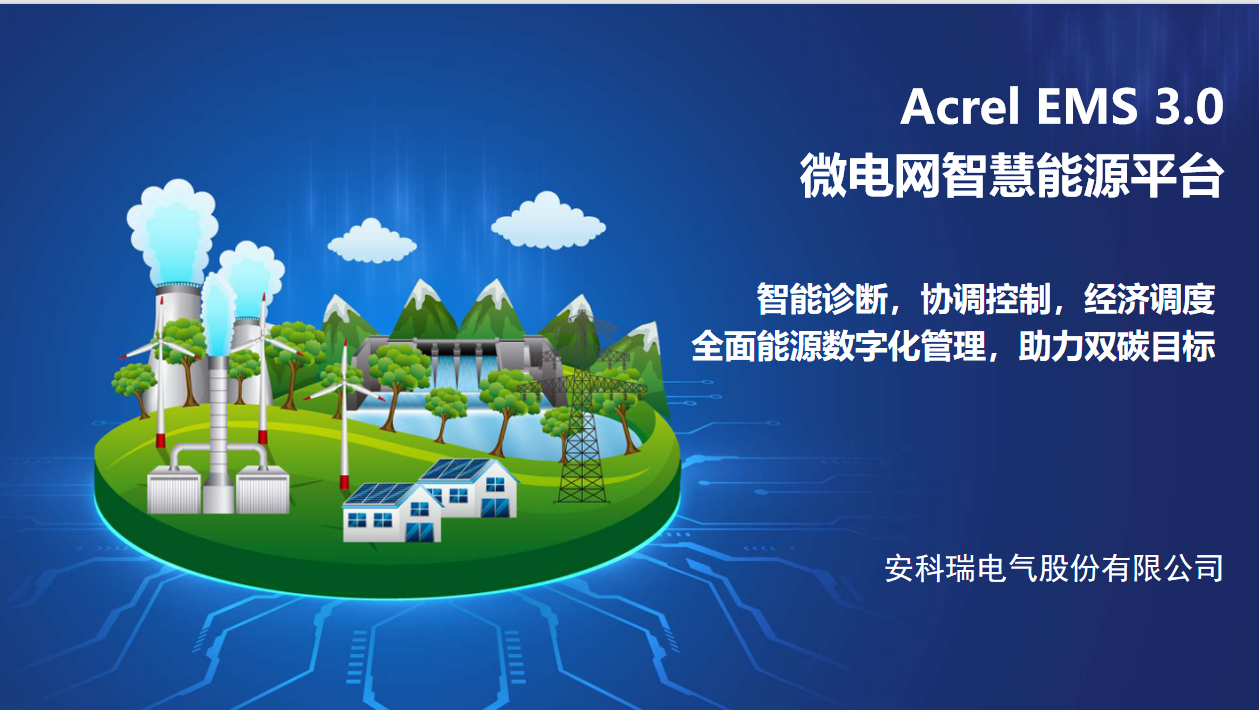 Acrel EMS 3.0
微电网智慧能源平台

智能诊断，协调控制，经济调度
全面能源数字化管理，助力双碳目标

安科瑞电气股份有限公司